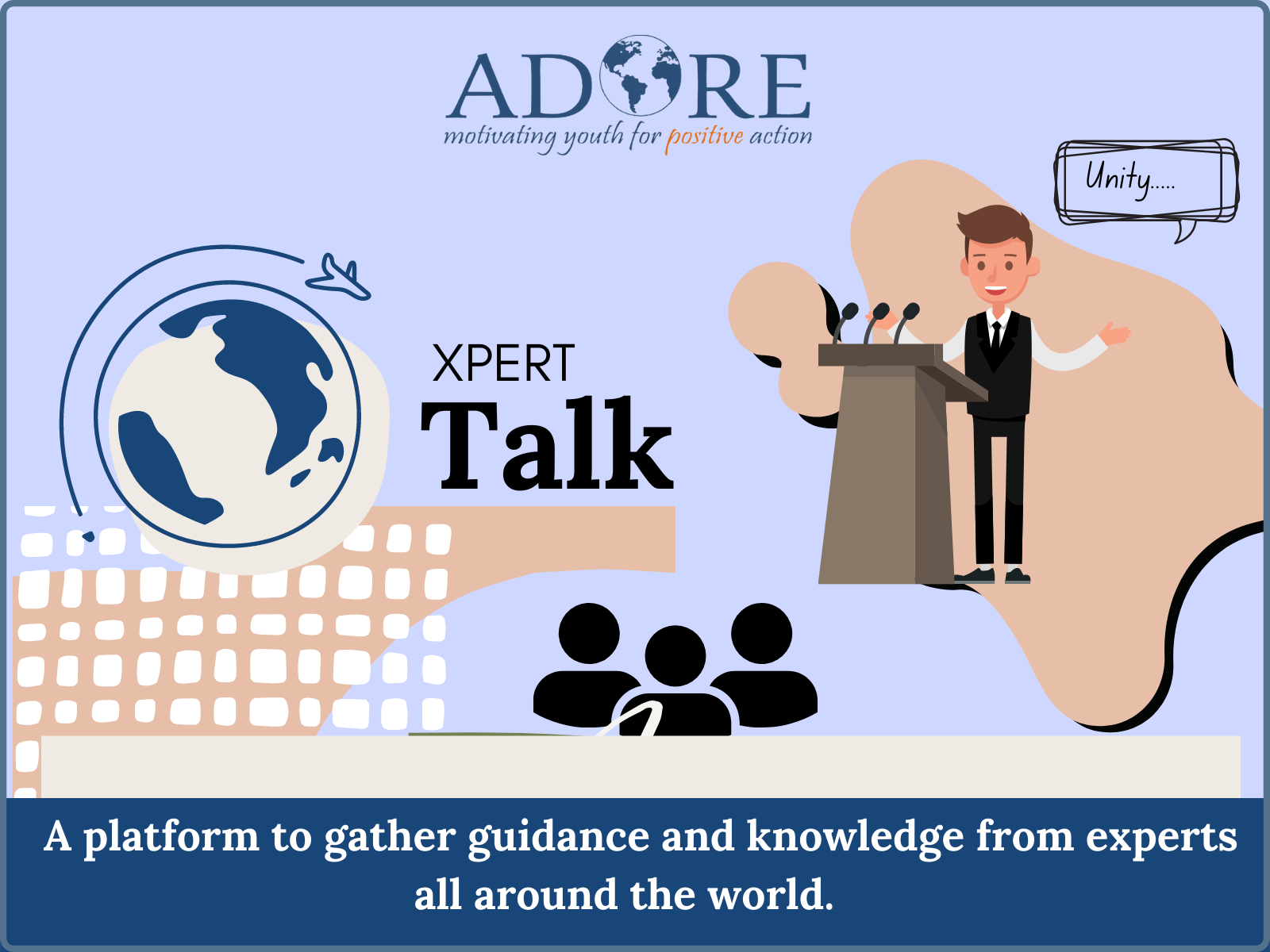 ADORE
motivating youth for positive action

Unity.....

XPERT
Talk

A platform to gather guidance and knowledge from experts all around the world.